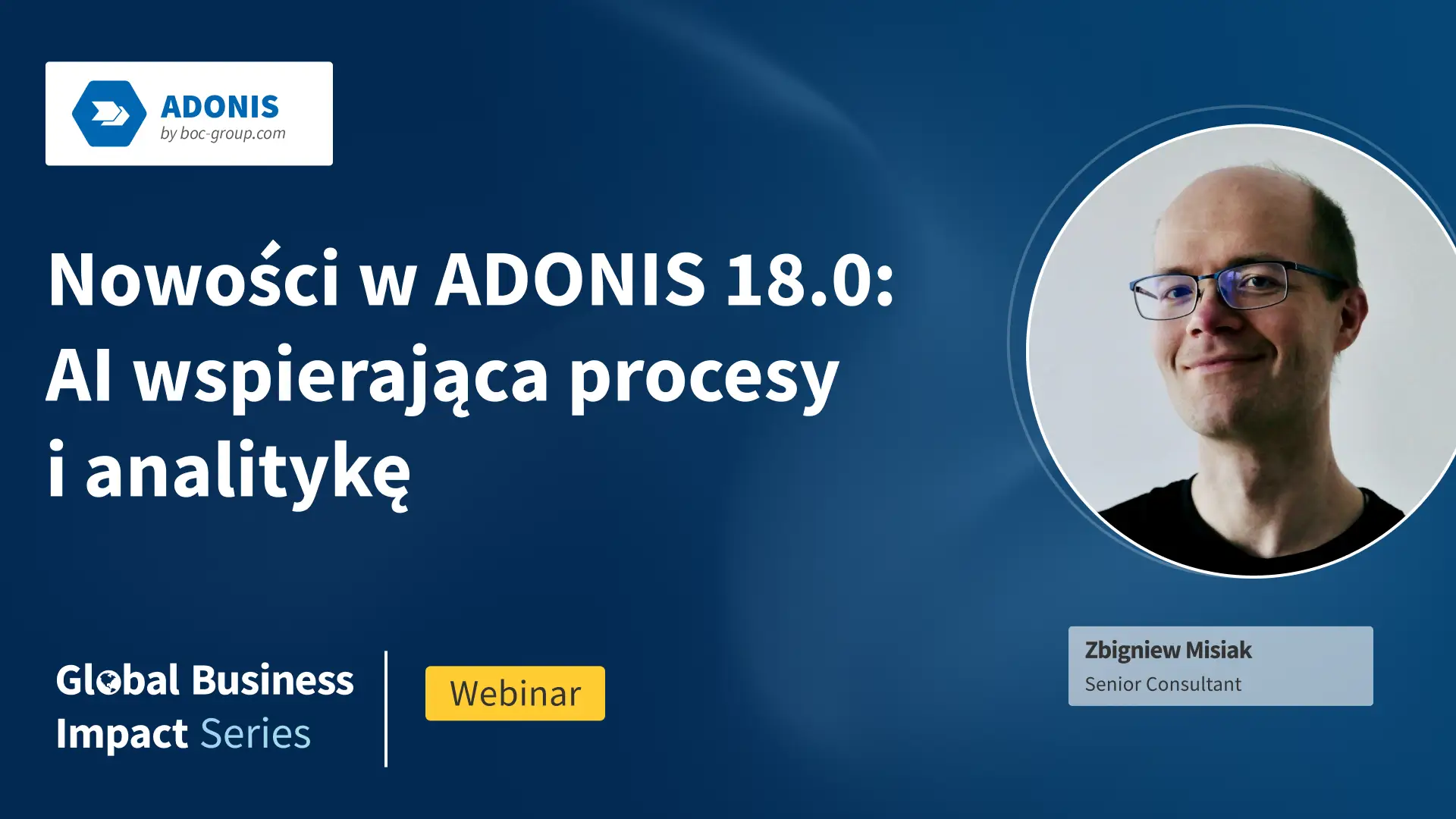 ADONIS
by boc-group.com

Nowości w ADONIS 18.0: AI wspierająca procesy i analitykę

Global Business Impact Series

Webinar

Zbigniew Misiak
Senior Consultant